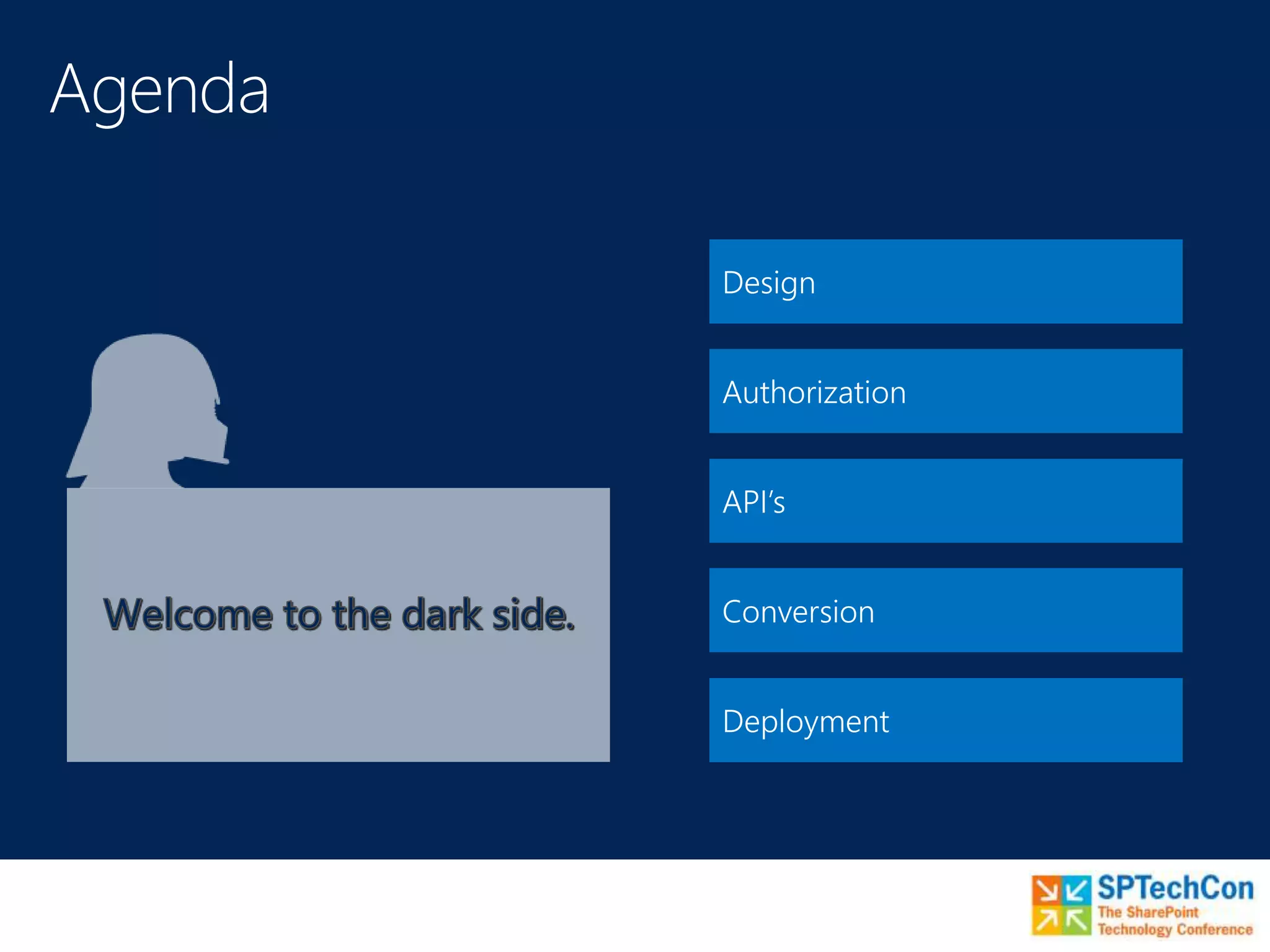 Agenda

Welcome to the dark side.

Design

Authorization

API's

Conversion

Deployment

SPTechCon
The SharePoint
Technology Conference